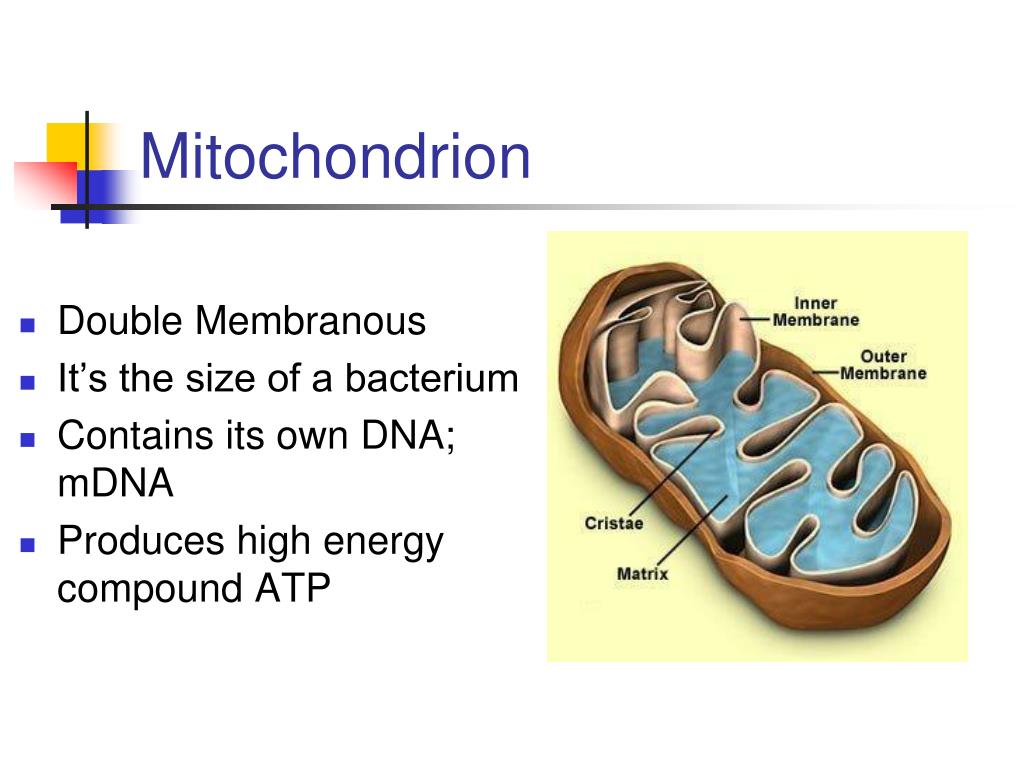 Mitochondrion

- Double Membranous
- It’s the size of a bacterium
- Contains its own DNA; mDNA
- Produces high energy compound ATP

Inner Membrane
Outer Membrane
Cristae
Matrix